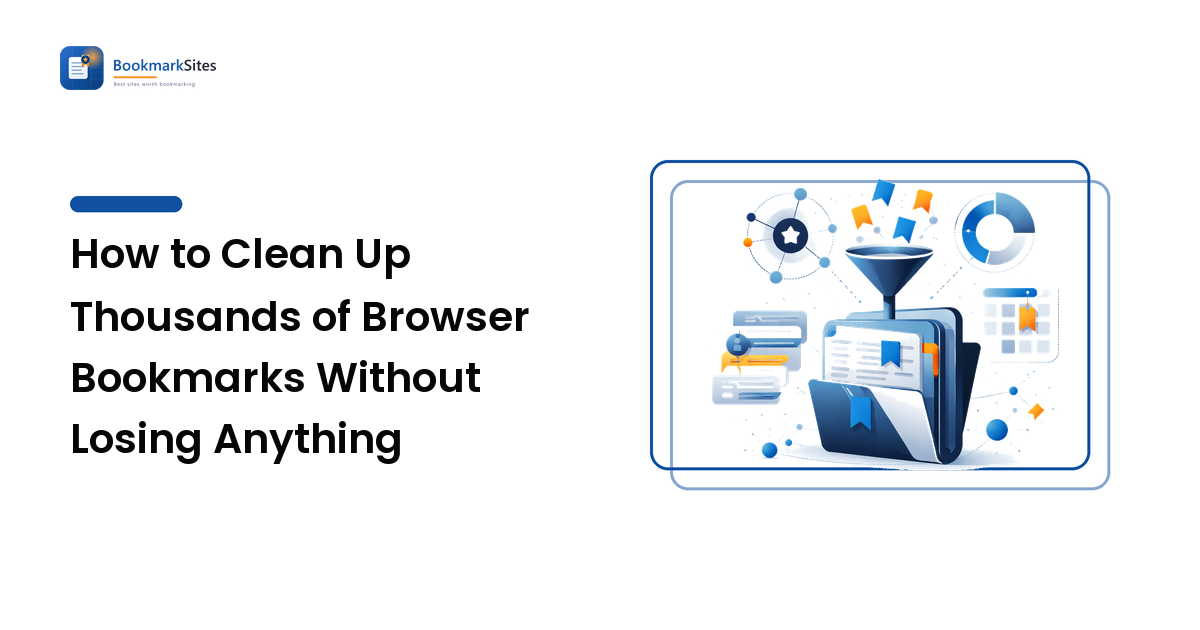 BookmarkSites
Best sites worth bookmarking

How to Clean Up Thousands of Browser Bookmarks Without Losing Anything